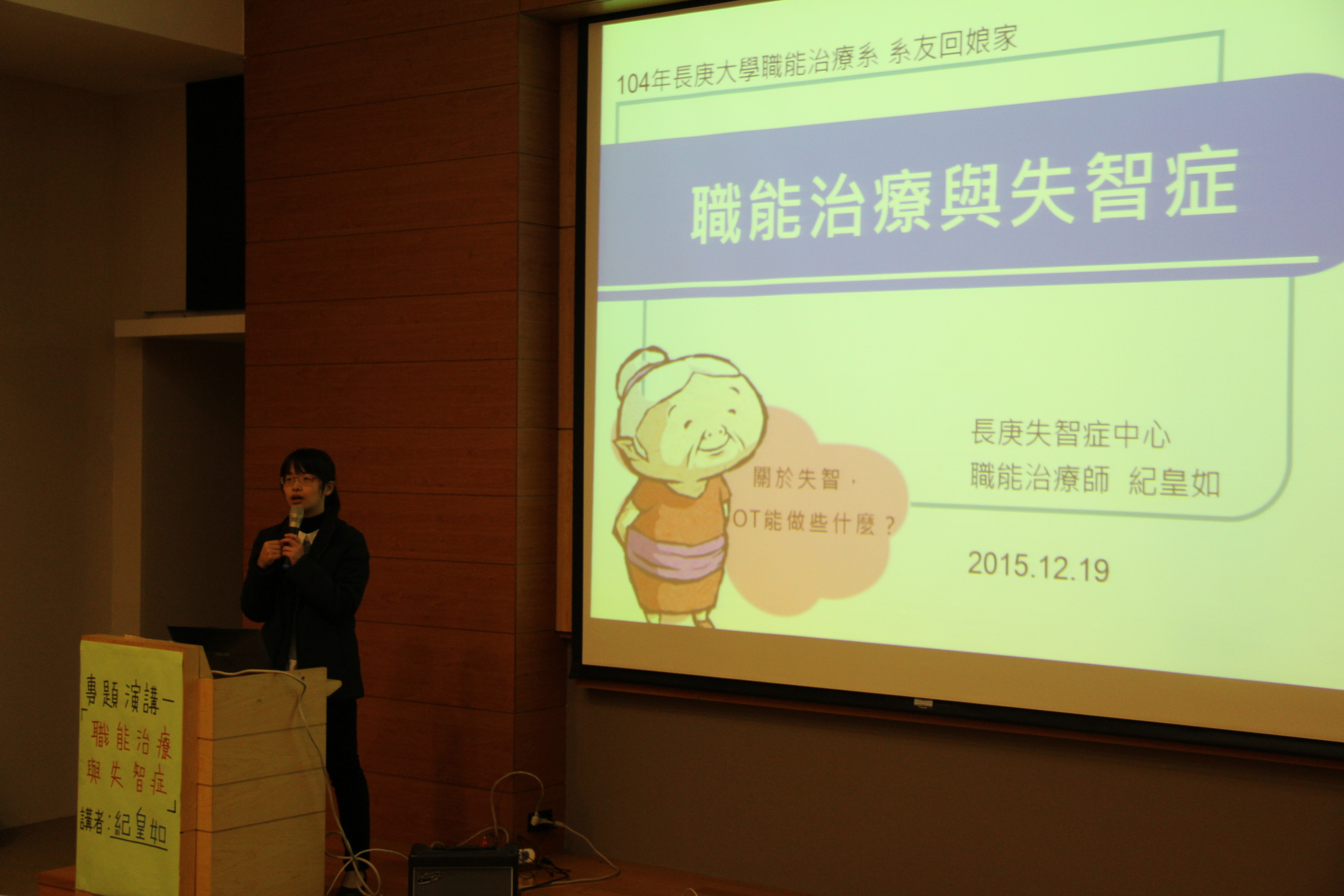 104年長庚大學職能治療系 系友回娘家

職能治療與失智症

關於失智，
OT能做些什麼？

長庚失智症中心
職能治療師 紀皇如

2015.12.19

專題演講一
「職能治療
與失智症」
講者：紀皇如